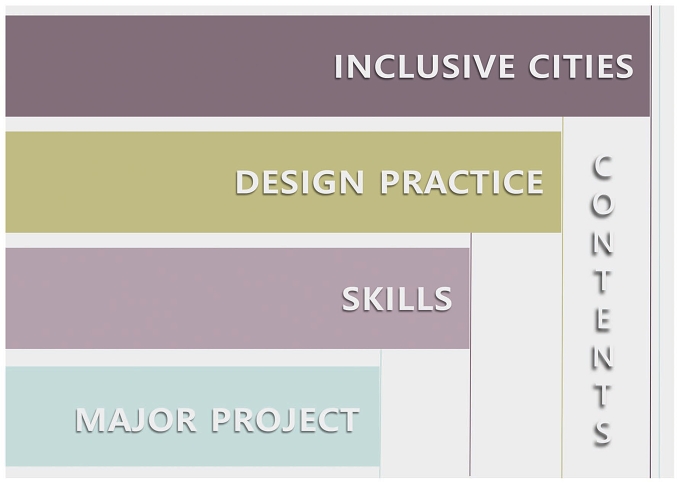 INCLUSIVE CITIES

DESIGN PRACTICE

SKILLS

MAJOR PROJECT

CONTENTS